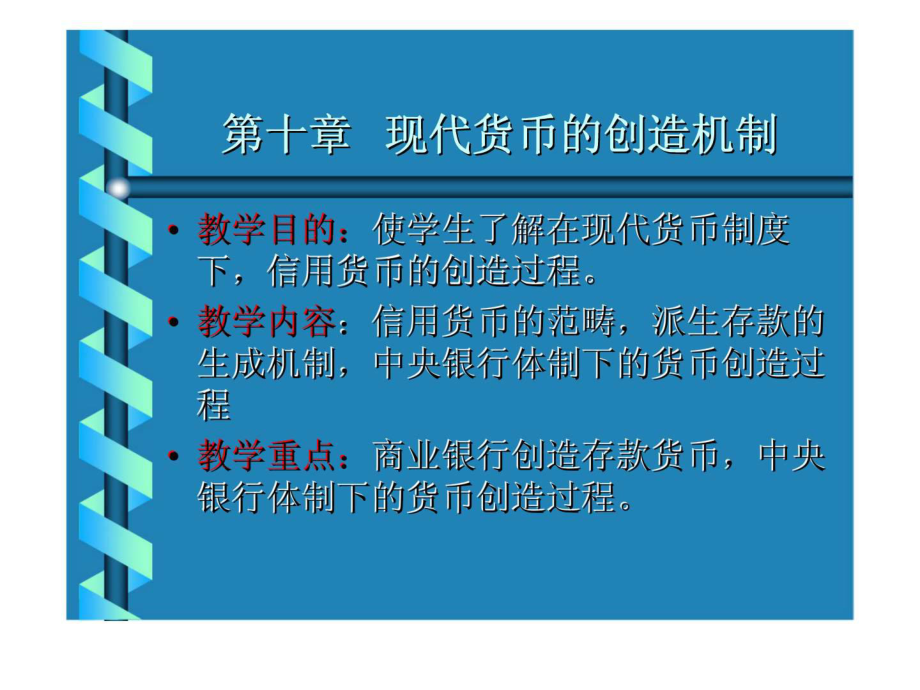 第十章 现代货币的创造机制

• 教学目的：使学生了解在现代货币制度下，信用货币的创造过程。

• 教学内容：信用货币的范畴，派生存款的生成机制，中央银行体制下的货币创造过程

• 教学重点：商业银行创造存款货币，中央银行体制下的货币创造过程。